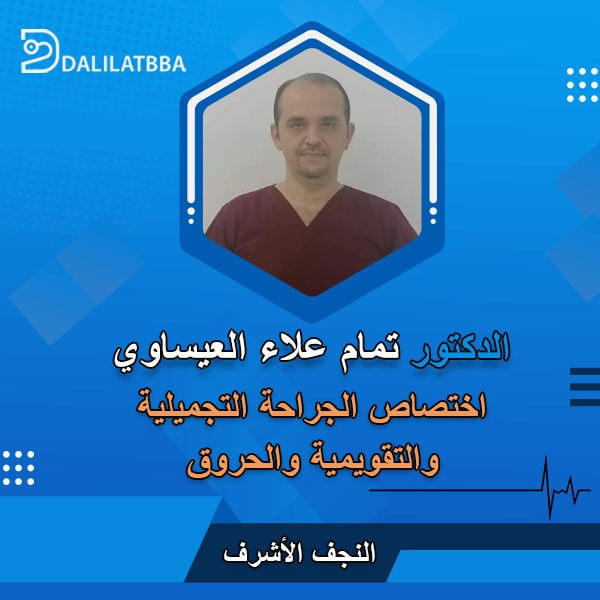 DALILATBBA

الدكتور تمام علاء العيساوي
اختصاص الجراحة التجميلية والتقويمية والحروق

النجف الأشرف